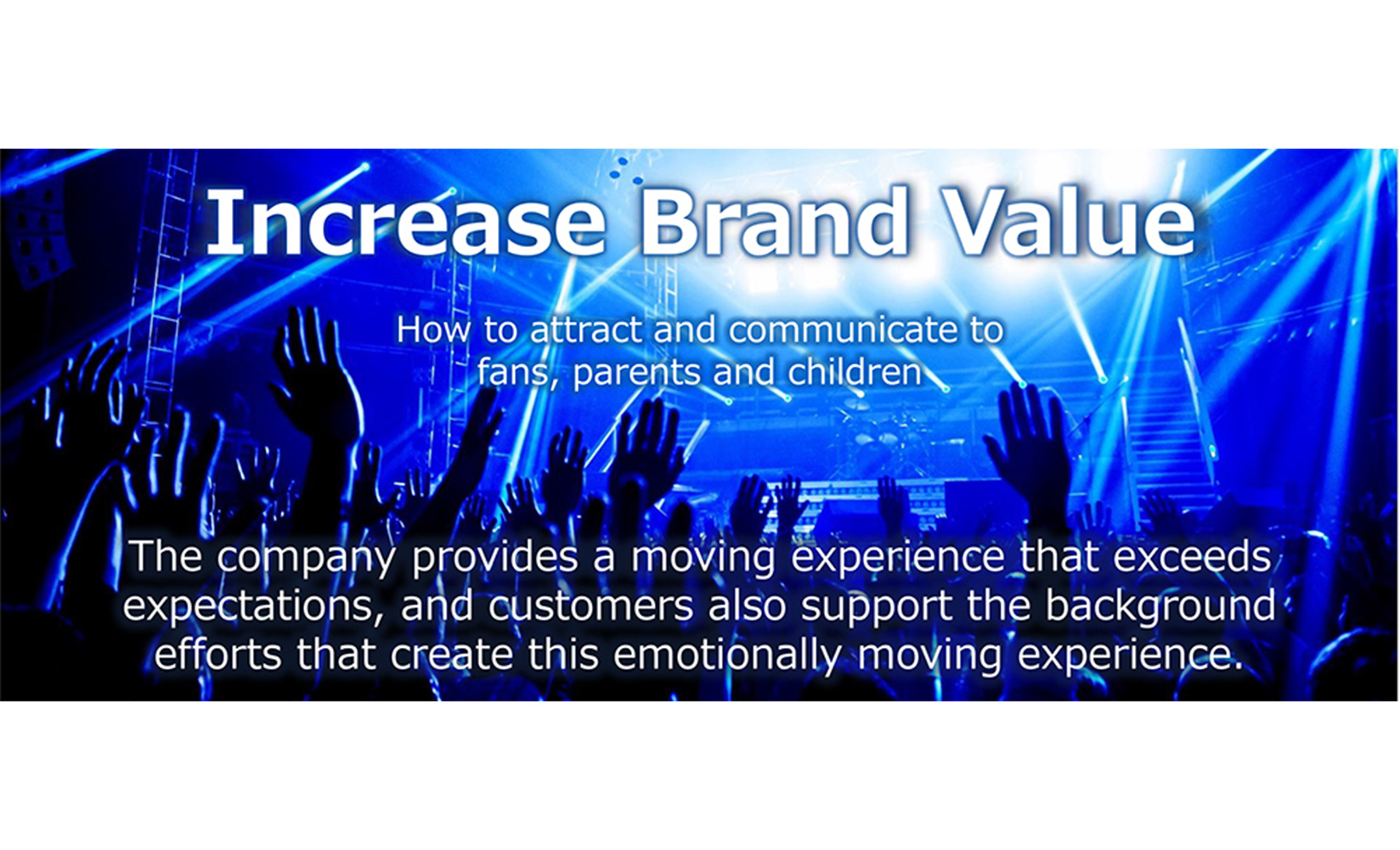 Increase Brand Value

How to attract and communicate to fans, parents and children

The company provides a moving experience that exceeds expectations, and customers also support the background efforts that create this emotionally moving experience.